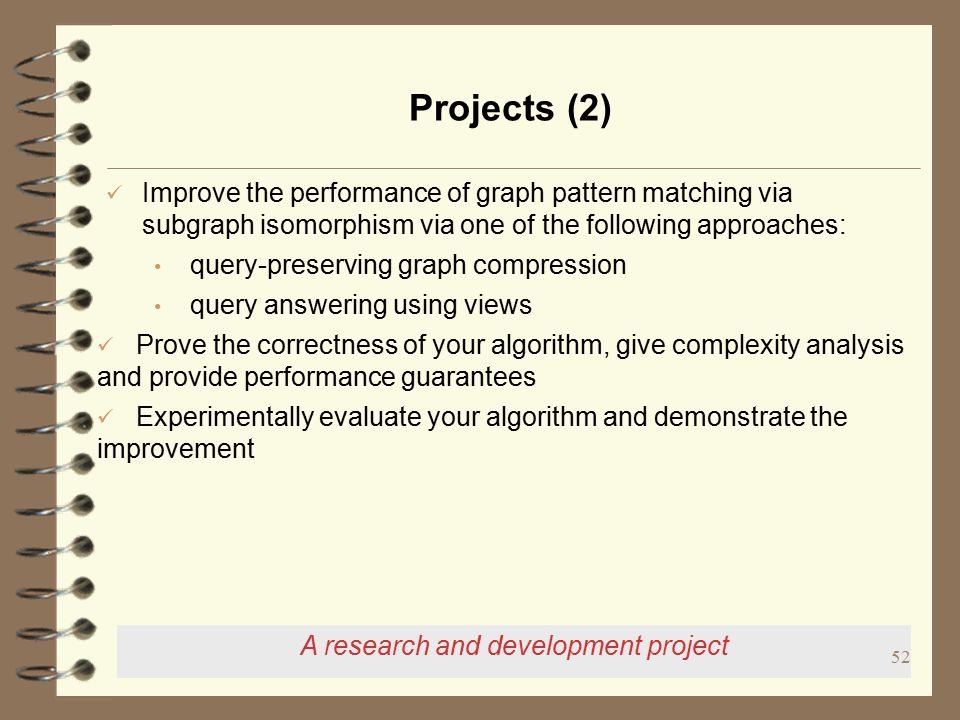 Projects (2)

✓ Improve the performance of graph pattern matching via subgraph isomorphism via one of the following approaches:

• query-preserving graph compression

• query answering using views

✓ Prove the correctness of your algorithm, give complexity analysis and provide performance guarantees

✓ Experimentally evaluate your algorithm and demonstrate the improvement

A research and development project

52